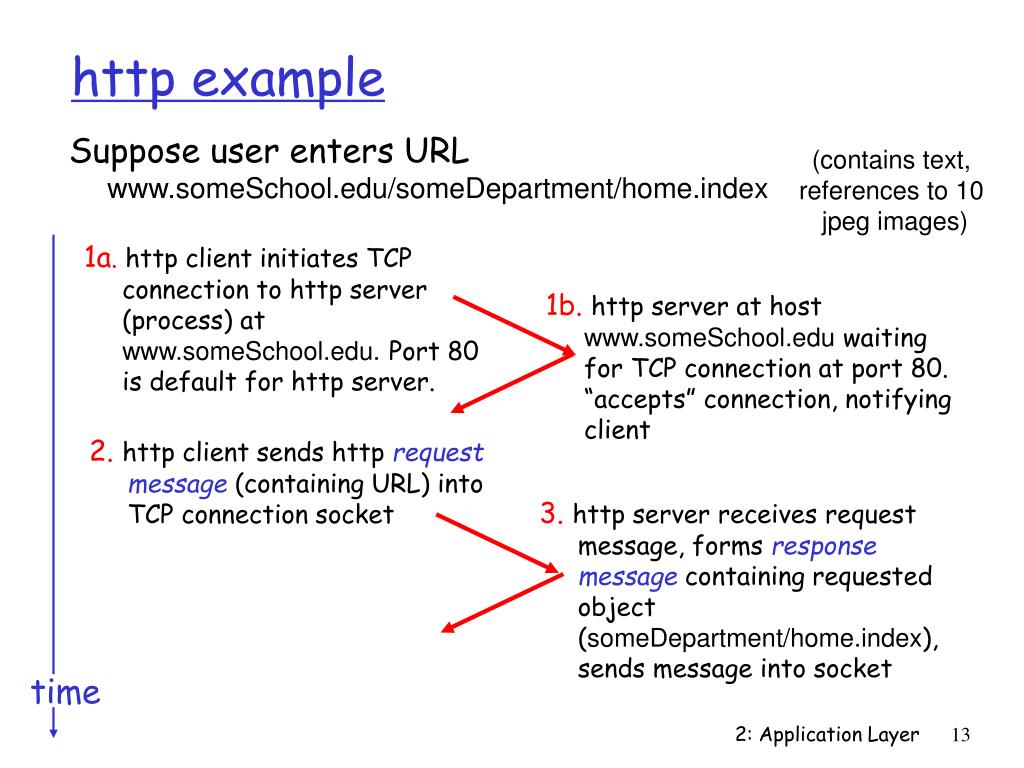 http example

Suppose user enters URL
www.someSchool.edu/someDepartment/home.index

(contains text, references to 10 jpeg images)

1a. http client initiates TCP connection to http server (process) at www.someSchool.edu. Port 80 is default for http server.

1b. http server at host www.someSchool.edu waiting for TCP connection at port 80. “accepts” connection, notifying client

2. http client sends http request message (containing URL) into TCP connection socket

3. http server receives request message, forms response message containing requested object (someDepartment/home.index), sends message into socket

time

2: Application Layer 13